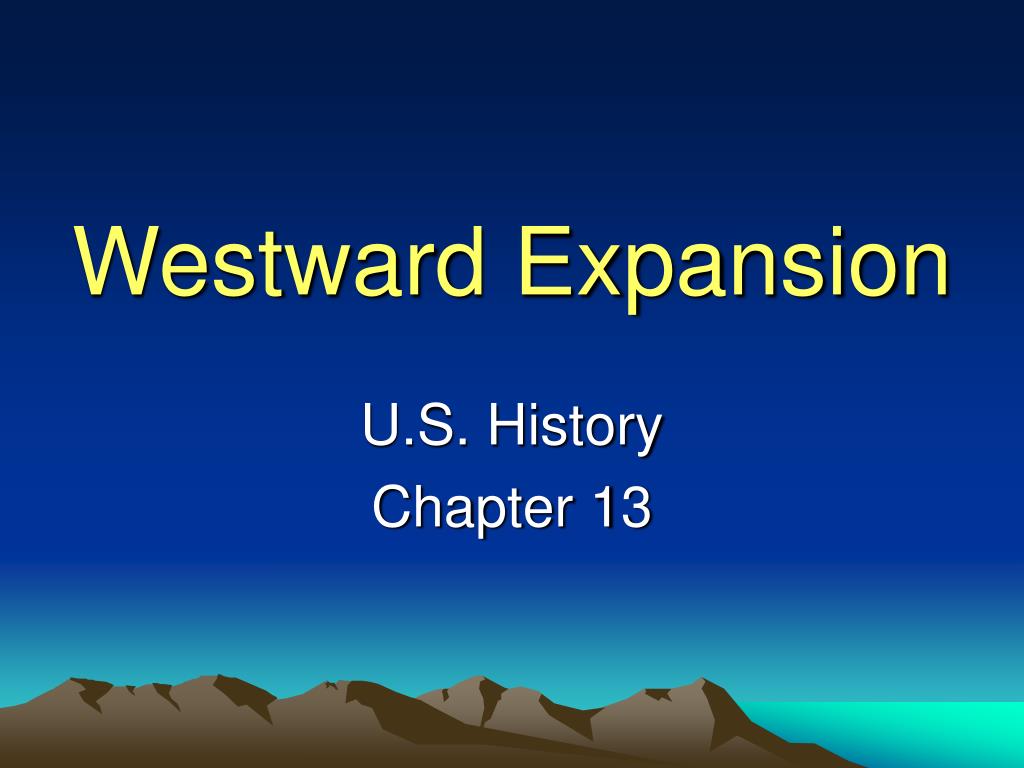 Westward Expansion

U.S. History
Chapter 13